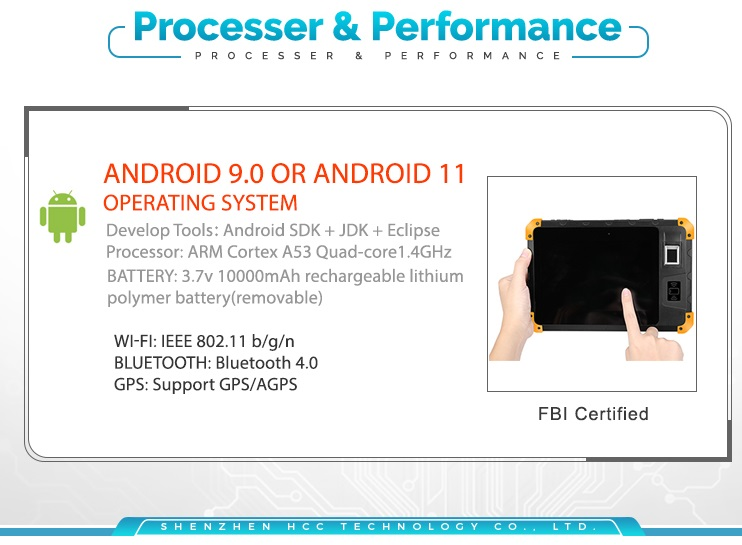 Processer & Performance
PROCESSER & PERFORMANCE

ANDROID 9.0 OR ANDROID 11
OPERATING SYSTEM

Develop Tools: Android SDK + JDK + Eclipse
Processor: ARM Cortex A53 Quad-core1.4GHz
BATTERY: 3.7v 10000mAh rechargeable lithium polymer battery(removable)

WI-FI: IEEE 802.11 b/g/n
BLUETOOTH: Bluetooth 4.0
GPS: Support GPS/AGPS

FBI Certified

SHENZHEN HCC TECHNOLOGY CO., LTD.